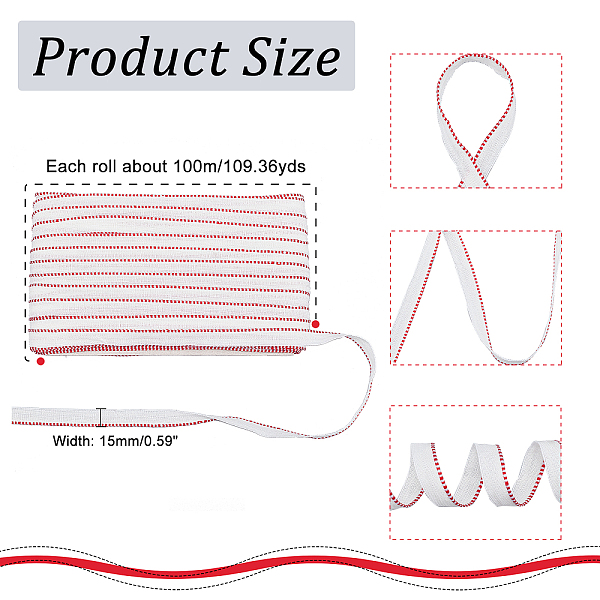 Product Size

Each roll about 100m/109.36yds

Width: 15mm/0.59"